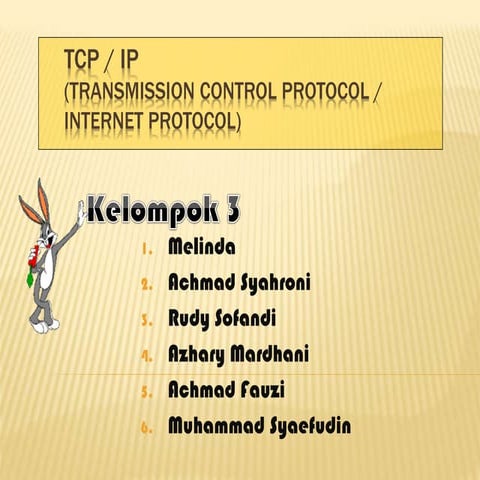 TCP / IP
(TRANSMISSION CONTROL PROTOCOL / INTERNET PROTOCOL)

Kelompok 3

1. Melinda
2. Achmad Syahroni
3. Rudy Sofandi
4. Azhary Mardhani
5. Achmad Fauzi
6. Muhammad Syaefudin